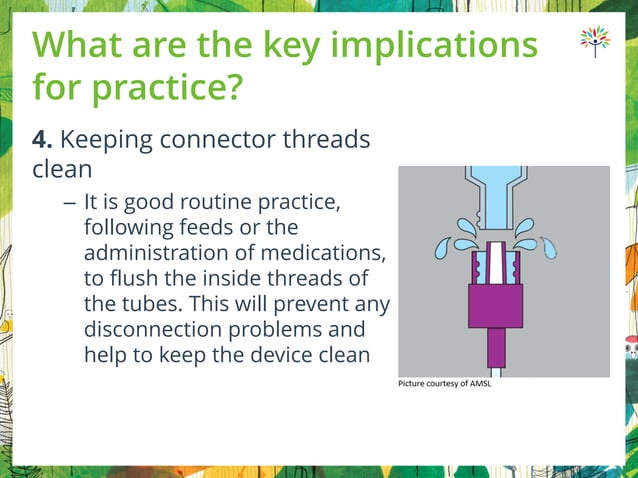 What are the key implications for practice?

**4.** Keeping connector threads clean

– It is good routine practice, following feeds or the administration of medications, to flush the inside threads of the tubes. This will prevent any disconnection problems and help to keep the device clean

Picture courtesy of AMSL